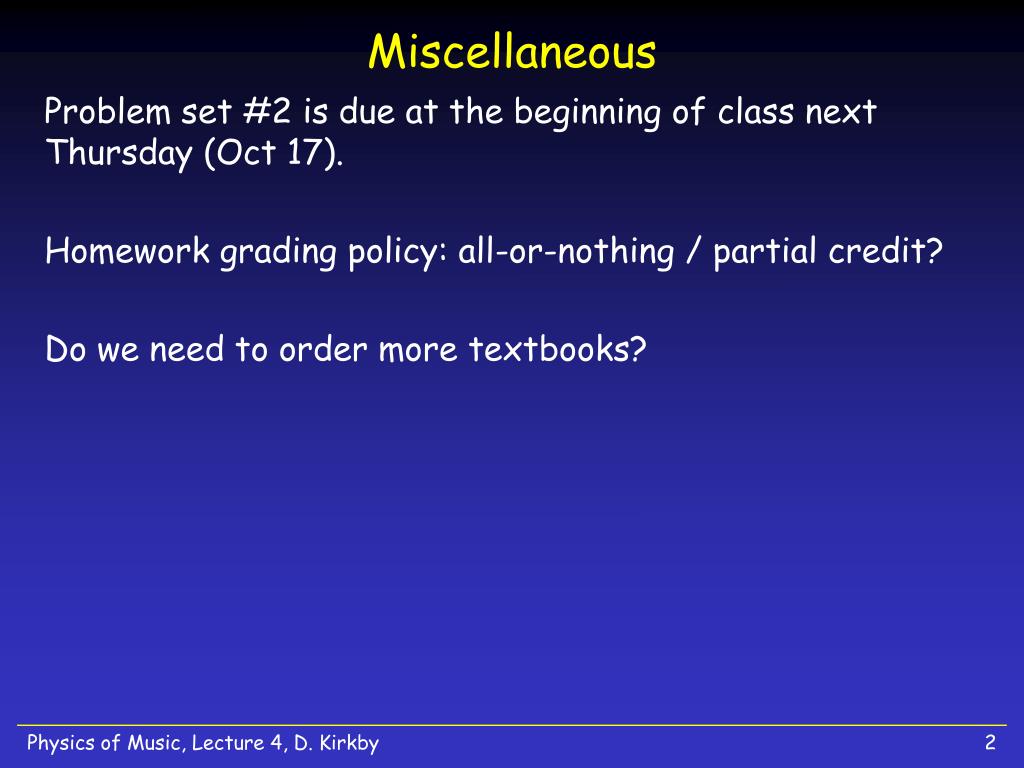 Miscellaneous

Problem set #2 is due at the beginning of class next Thursday (Oct 17).

Homework grading policy: all-or-nothing / partial credit?

Do we need to order more textbooks?

Physics of Music, Lecture 4, D. Kirkby

2